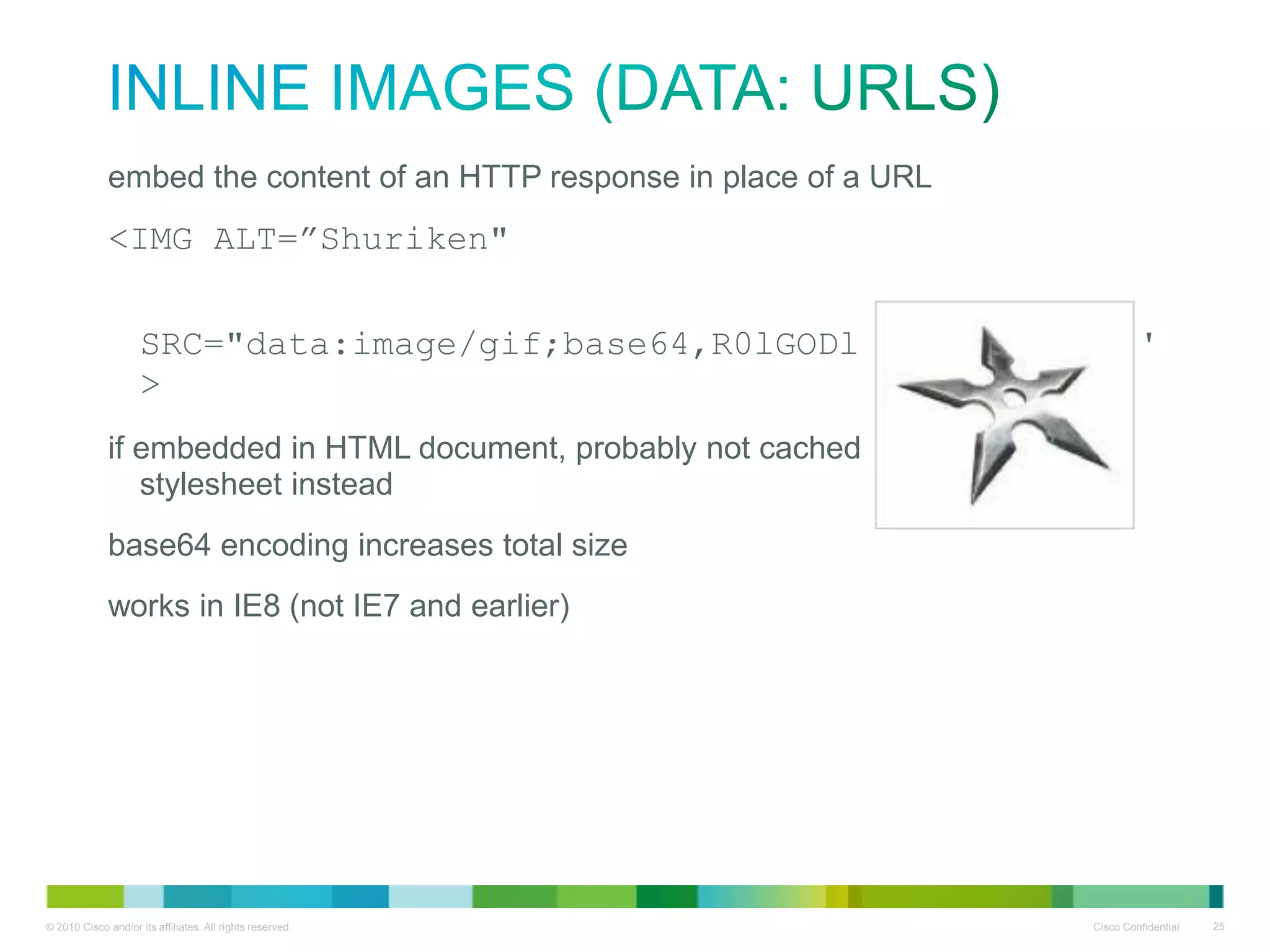 INLINE IMAGES (DATA: URLS)

embed the content of an HTTP response in place of a URL

<IMG ALT=”Shuriken"

SRC="data:image/gif;base64,R0lGODl '
>

if embedded in HTML document, probably not cached stylesheet instead

base64 encoding increases total size

works in IE8 (not IE7 and earlier)

© 2010 Cisco and/or its affiliates. All rights reserved.

Cisco Confidential

25